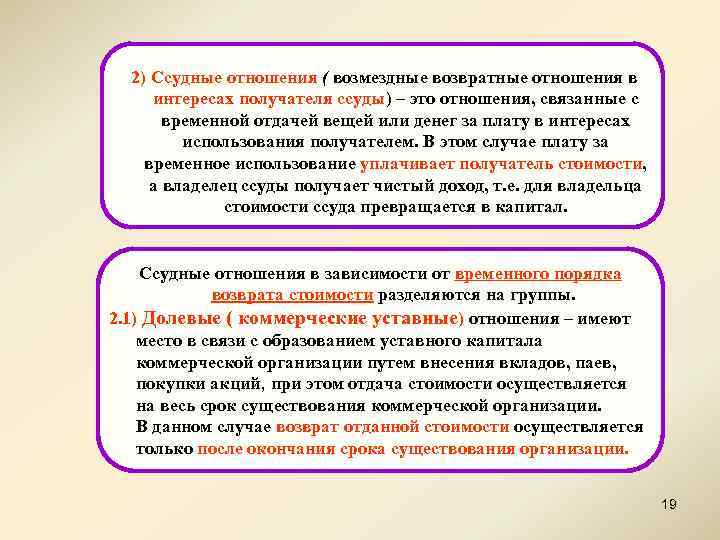 2) Ссудные отношения ( возмездные возвратные отношения в интересах получателя ссуды) – это отношения, связанные с временной отдачей вещей или денег за плату в интересах использования получателем. В этом случае плату за временное использование уплачивает получатель стоимости, а владелец ссуды получает чистый доход, т.е. для владельца стоимости ссуда превращается в капитал.

Ссудные отношения в зависимости от временного порядка возврата стоимости разделяются на группы.
2.1) Долевые ( коммерческие уставные) отношения – имеют место в связи с образованием уставного капитала коммерческой организации путем внесения вкладов, паев, покупки акций, при этом отдача стоимости осуществляется на весь срок существования коммерческой организации. В данном случае возврат отданной стоимости осуществляется только после окончания срока существования организации.

19